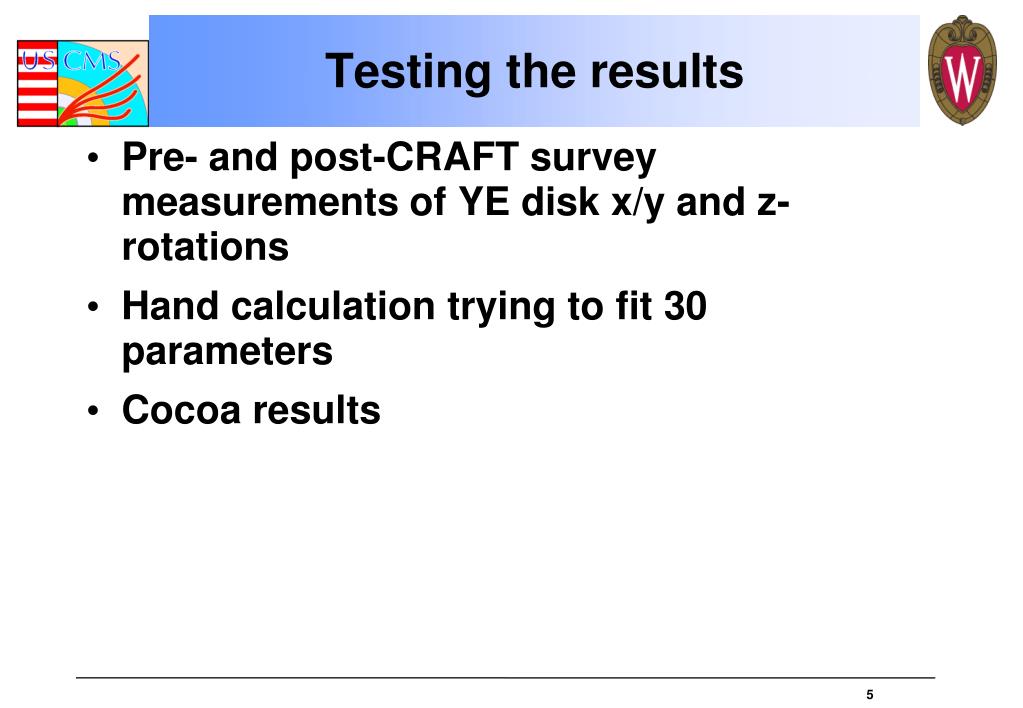 US CMS

Testing the results

W

• Pre- and post-CRAFT survey measurements of YE disk x/y and z-rotations
• Hand calculation trying to fit 30 parameters
• Cocoa results

5